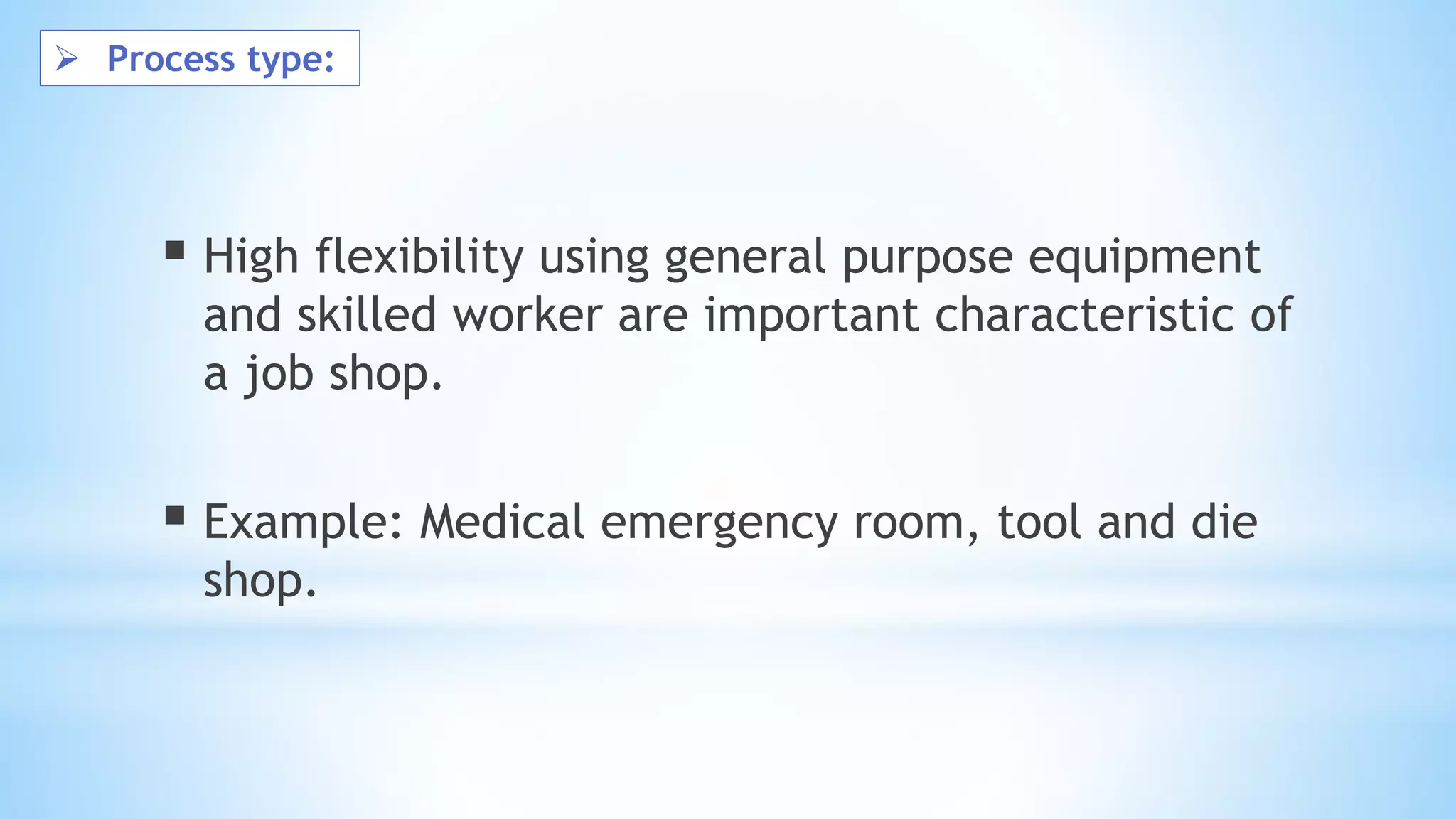 ➢ Process type:

▪ High flexibility using general purpose equipment and skilled worker are important characteristic of a job shop.

▪ Example: Medical emergency room, tool and die shop.